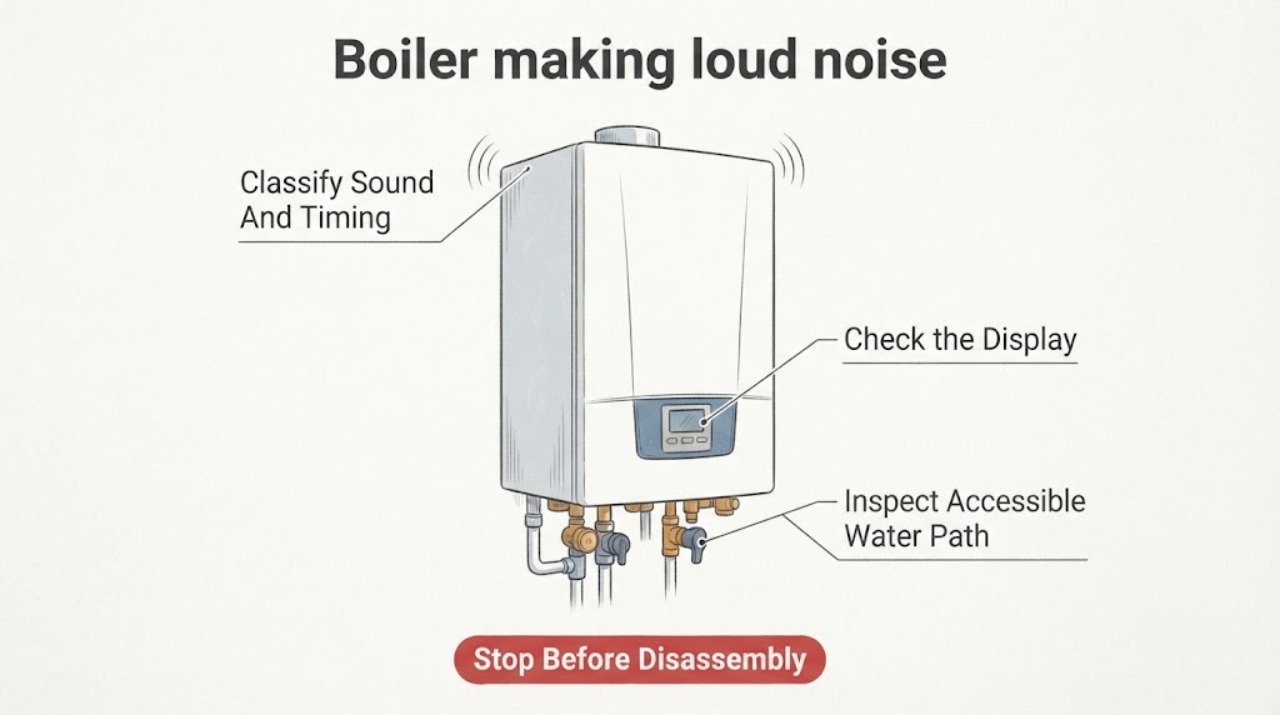 Boiler making loud noise

Classify Sound And Timing

Check the Display

Inspect Accessible Water Path

Stop Before Disassembly